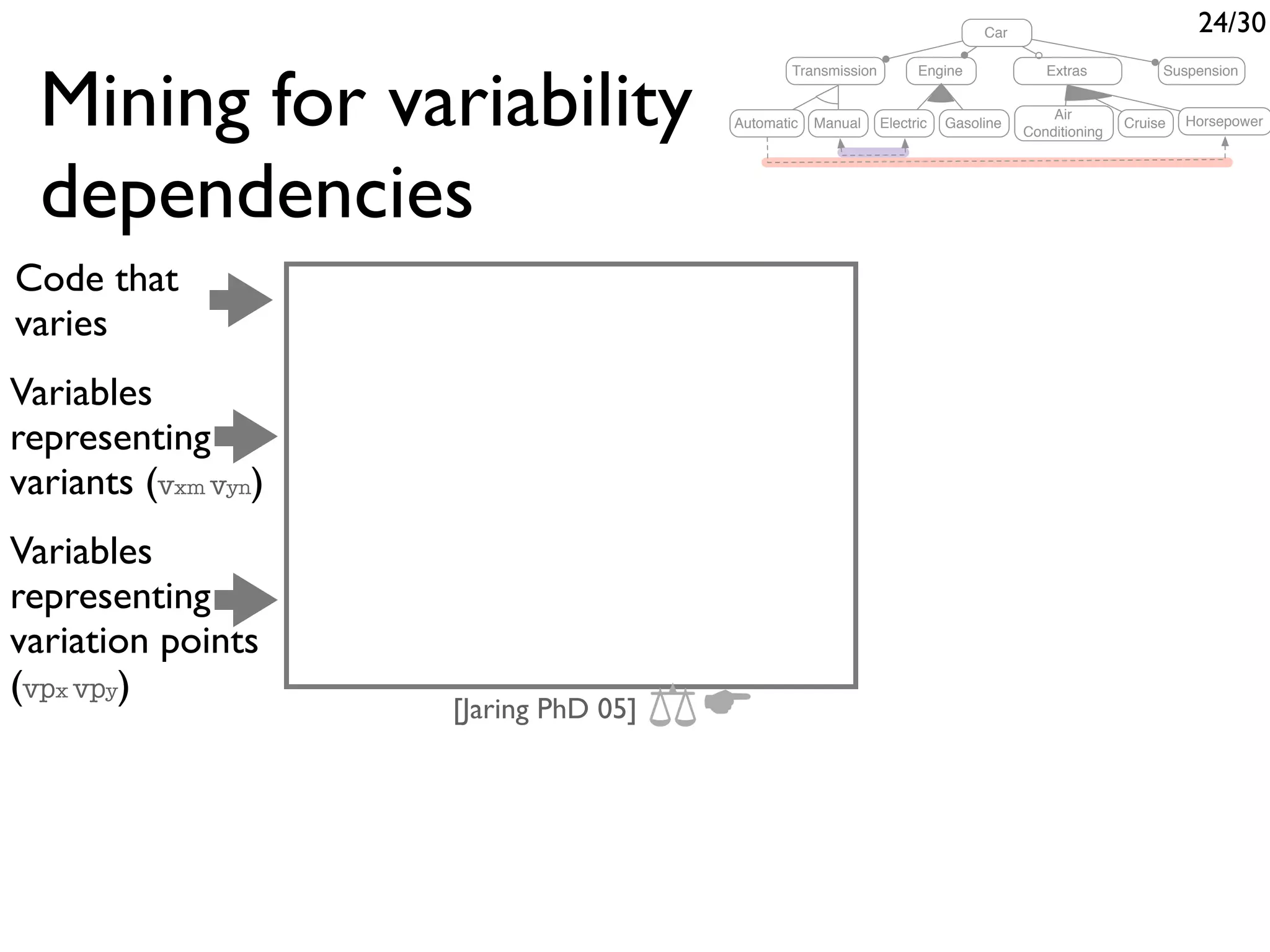 24/30

Mining for variability dependencies

Car
Transmission
Engine
Extras
Suspension
Automatic
Manual
Electric
Gasoline
Air Conditioning
Cruise
Horsepower

Code that varies

Variables representing variants ($v_{xm}$ $v_{yn}$)

Variables representing variation points ($vp_x$ $vp_y$)

[Jaring PhD 05]